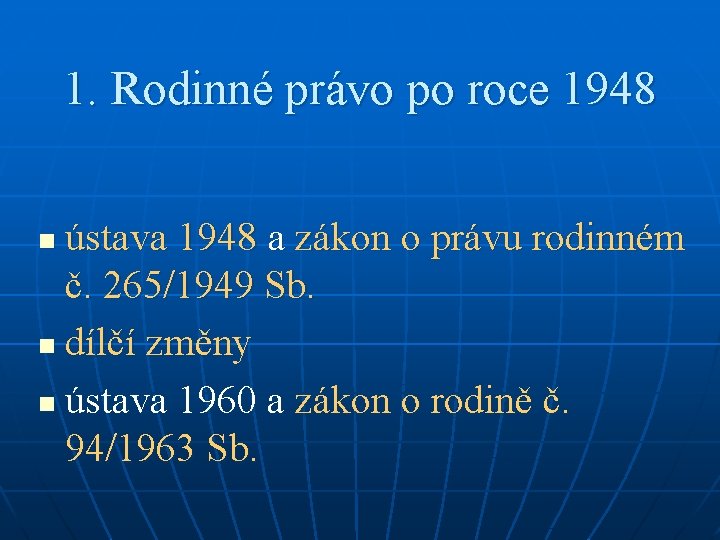 1. Rodinné právo po roce 1948

- ústava 1948 a zákon o právu rodinném č. 265/1949 Sb.
- dílčí změny
- ústava 1960 a zákon o rodině č. 94/1963 Sb.